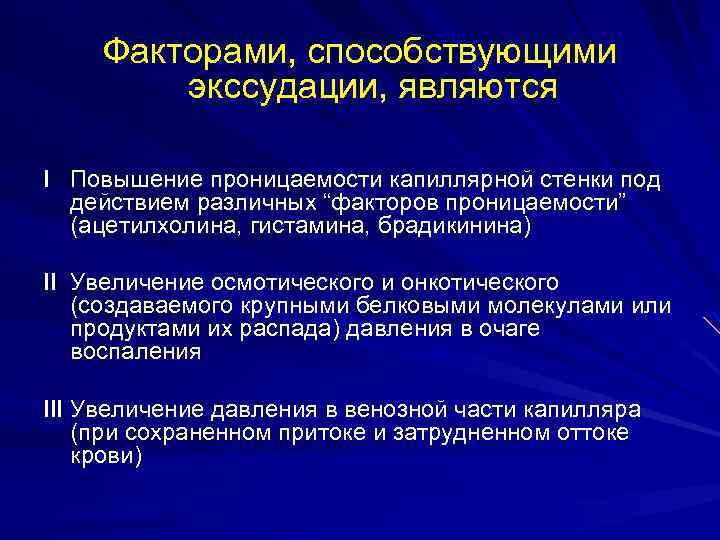 Факторами, способствующими экссудации, являются

I Повышение проницаемости капиллярной стенки под действием различных “факторов проницаемости” (ацетилхолина, гистамина, брадикинина)

II Увеличение осмотического и онкотического (создаваемого крупными белковыми молекулами или продуктами их распада) давления в очаге воспаления

III Увеличение давления в венозной части капилляра (при сохраненном притоке и затрудненном оттоке крови)